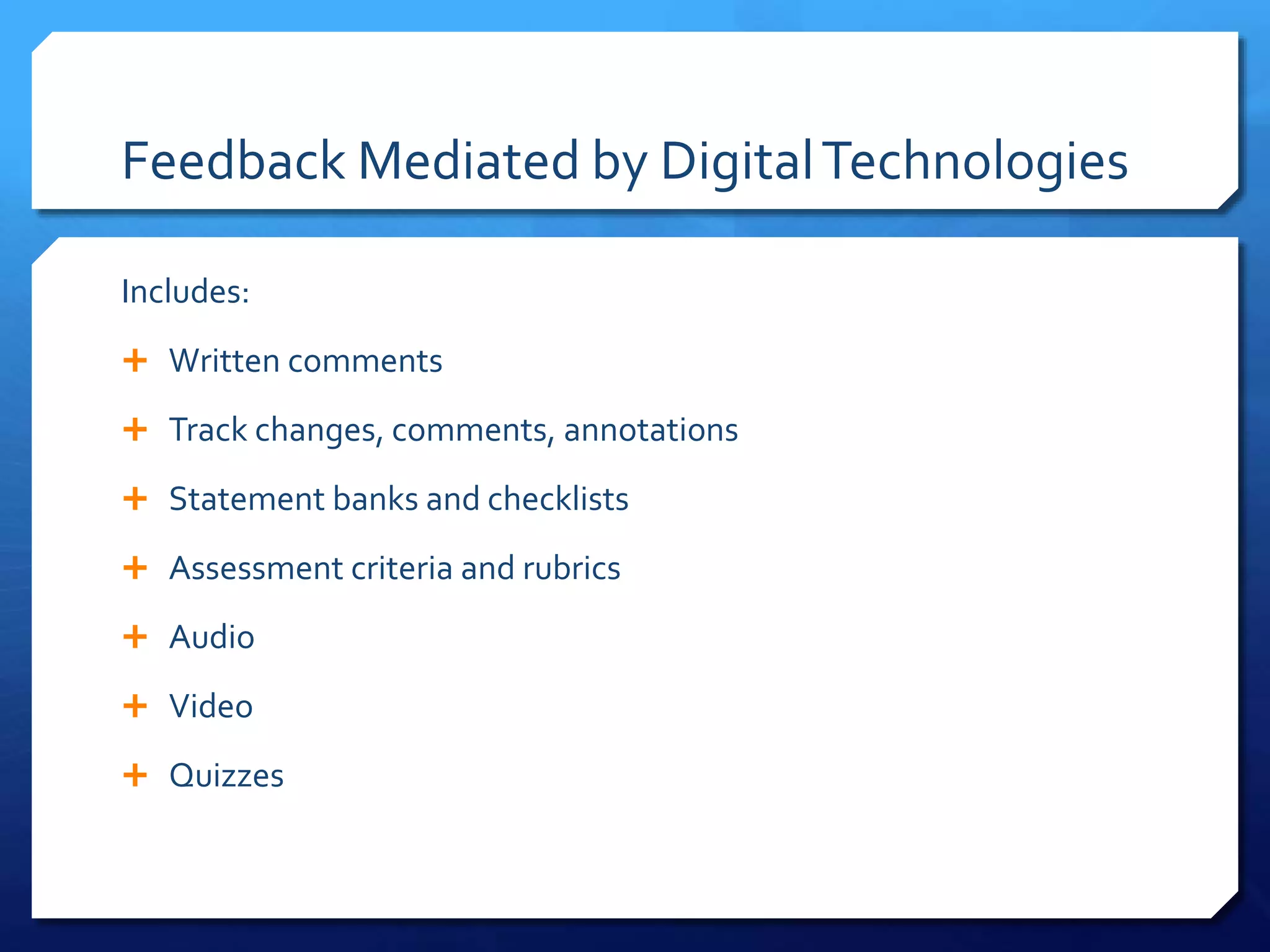 Feedback Mediated by Digital Technologies

Includes:

+ Written comments

+ Track changes, comments, annotations

+ Statement banks and checklists

+ Assessment criteria and rubrics

+ Audio

+ Video

+ Quizzes